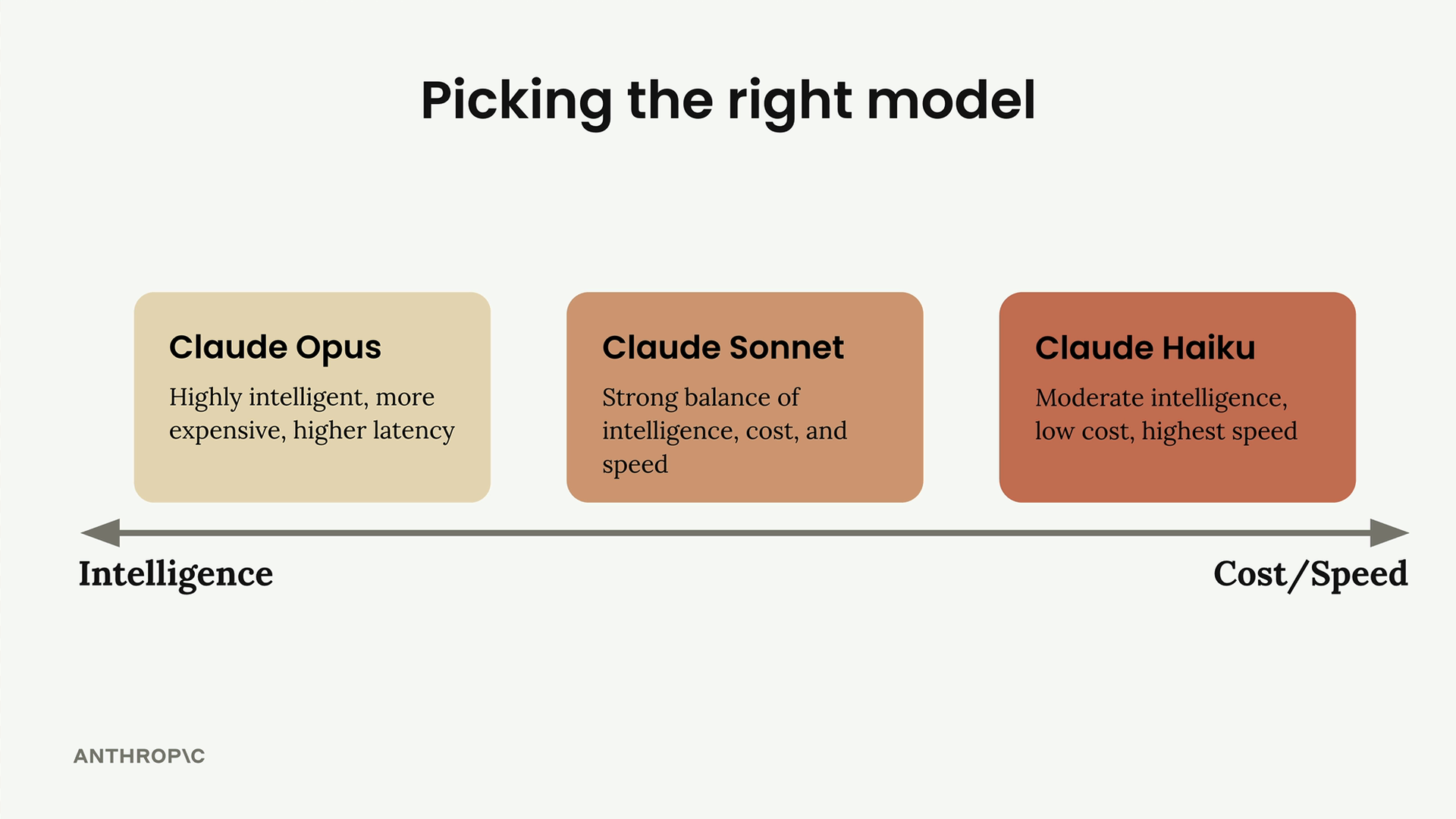 Picking the right model

Claude Opus

Highly intelligent, more expensive, higher latency

Claude Sonnet

Strong balance of intelligence, cost, and speed

Claude Haiku

Moderate intelligence, low cost, highest speed

Intelligence

Cost/Speed

ANTHROP\C